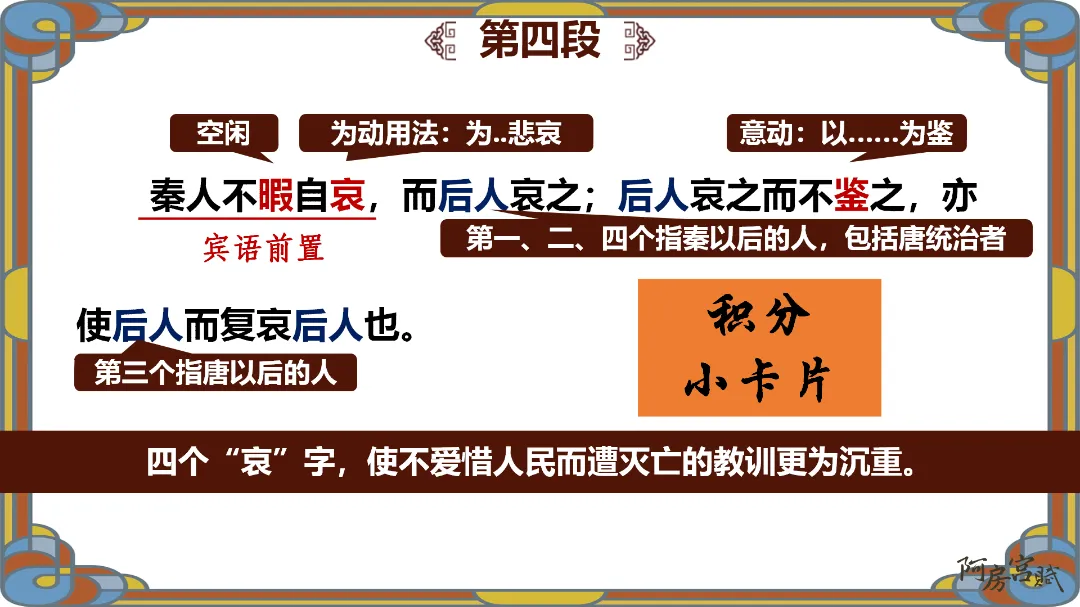 第四段

空闲

为动用法：为..悲哀

意动：以……为鉴

秦人不暇自哀，而后人哀之；后人哀之而不鉴之，亦

宾语前置

第一、二、四个指秦以后的人，包括唐统治者

使后人而复哀后人也。

第三个指唐以后的人

积分
小卡片

四个“哀”字，使不爱惜人民而遭灭亡的教训更为沉重。

阿房宫赋